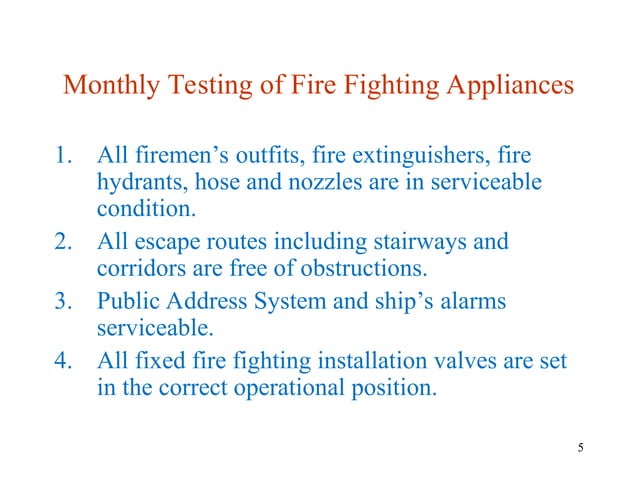 Monthly Testing of Fire Fighting Appliances

1. All firemen’s outfits, fire extinguishers, fire hydrants, hose and nozzles are in serviceable condition.
2. All escape routes including stairways and corridors are free of obstructions.
3. Public Address System and ship’s alarms serviceable.
4. All fixed fire fighting installation valves are set in the correct operational position.

5